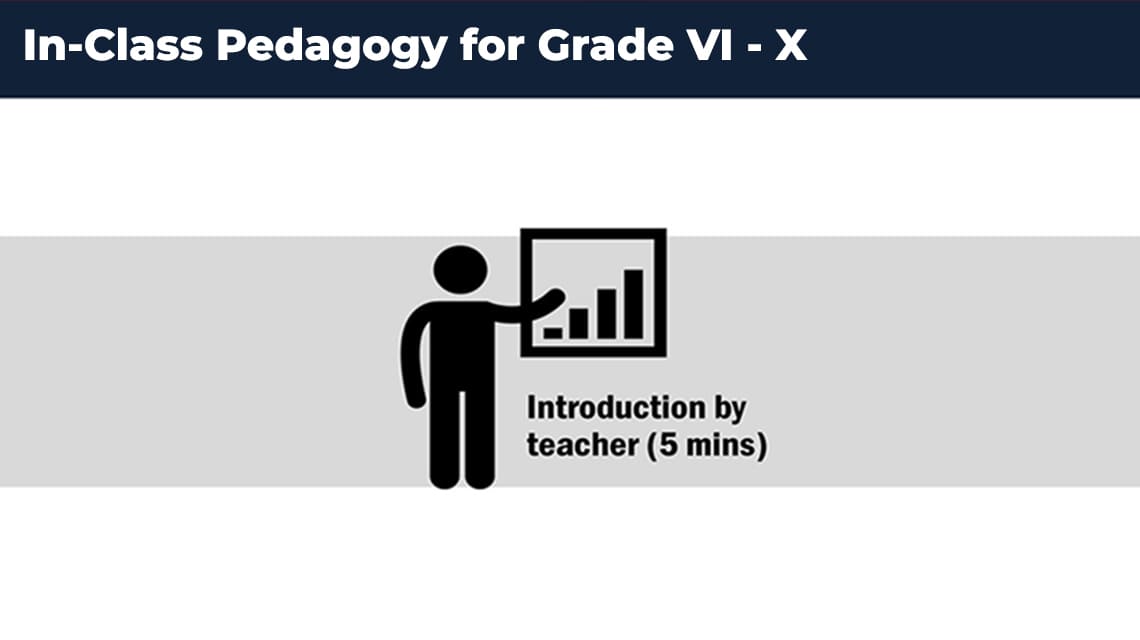 In-Class Pedagogy for Grade VI - X

Introduction by teacher (5 mins)